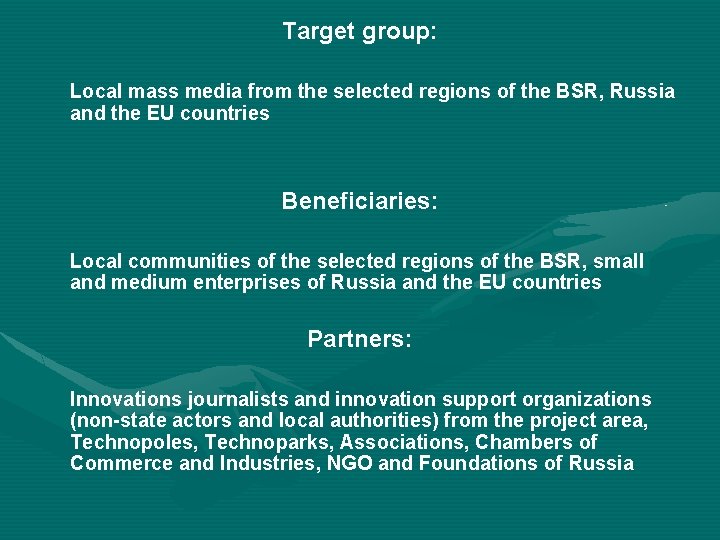 Target group:

Local mass media from the selected regions of the BSR, Russia and the EU countries

Beneficiaries:

Local communities of the selected regions of the BSR, small and medium enterprises of Russia and the EU countries

Partners:

Innovations journalists and innovation support organizations (non-state actors and local authorities) from the project area, Technopoles, Technoparks, Associations, Chambers of Commerce and Industries, NGO and Foundations of Russia